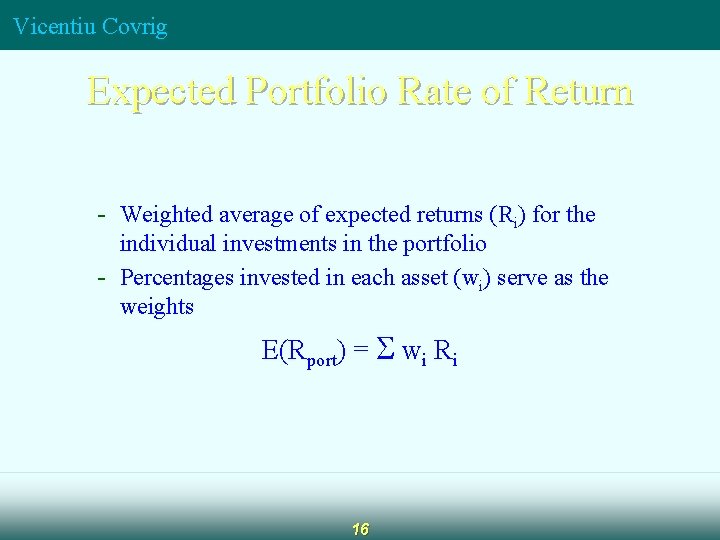 Vicentiu Covrig

Expected Portfolio Rate of Return

- Weighted average of expected returns ($R_i$) for the individual investments in the portfolio
- Percentages invested in each asset ($w_i$) serve as the weights

$E(R_{port}) = \Sigma w_i R_i$

16